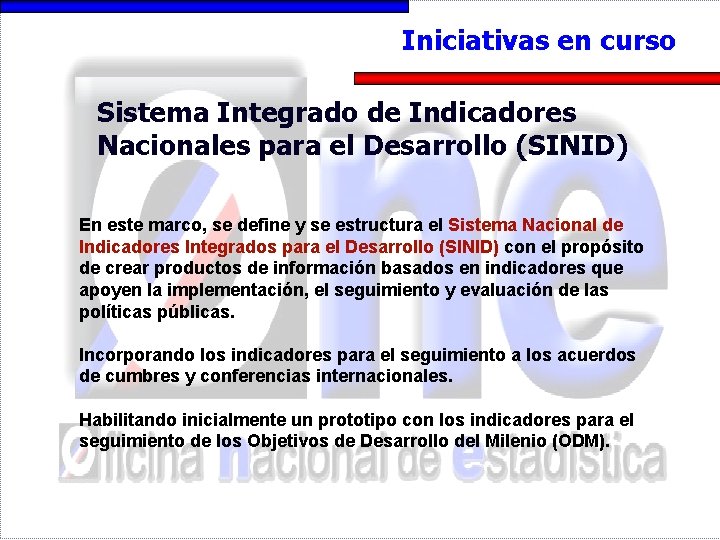 Iniciativas en curso

Sistema Integrado de Indicadores Nacionales para el Desarrollo (SINID)

En este marco, se define y se estructura el Sistema Nacional de Indicadores Integrados para el Desarrollo (SINID) con el propósito de crear productos de información basados en indicadores que apoyen la implementación, el seguimiento y evaluación de las políticas públicas.

Incorporando los indicadores para el seguimiento a los acuerdos de cumbres y conferencias internacionales.

Habilitando inicialmente un prototipo con los indicadores para el seguimiento de los Objetivos de Desarrollo del Milenio (ODM).

one
Oficina nacional de estadística